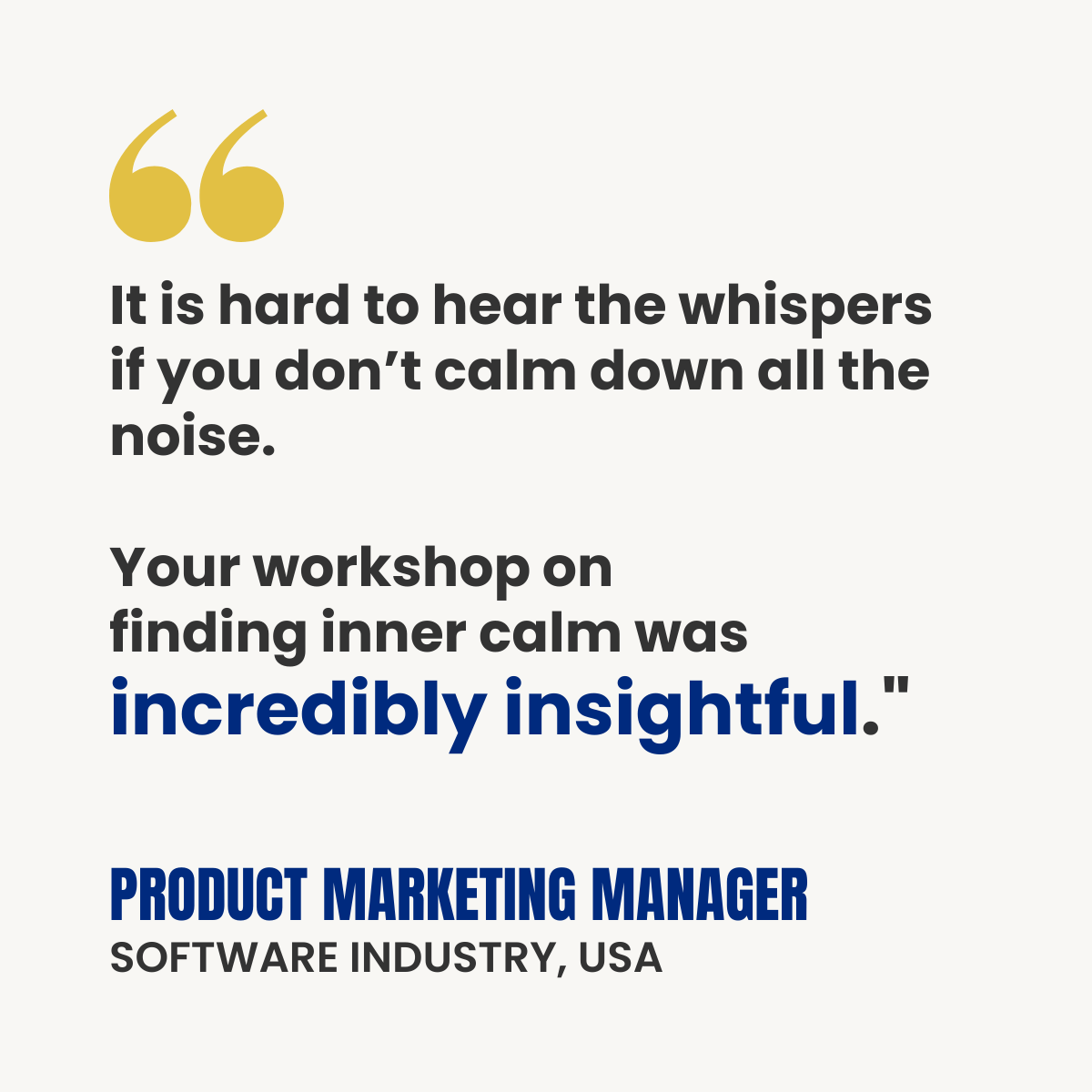 “

It is hard to hear the whispers if you don’t calm down all the noise.

Your workshop on finding inner calm was incredibly insightful."

PRODUCT MARKETING MANAGER
SOFTWARE INDUSTRY, USA